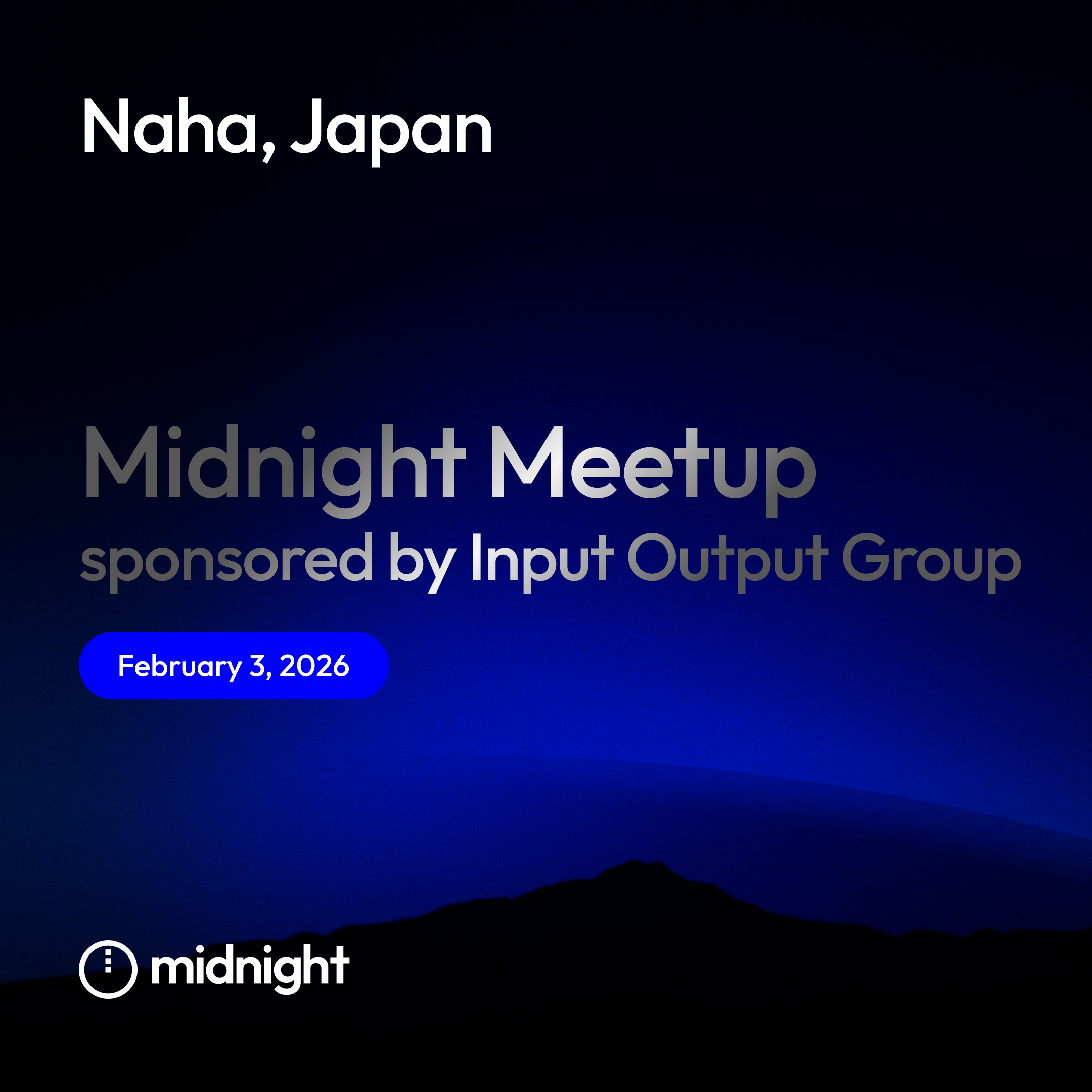 Naha, Japan

Midnight Meetup
sponsored by Input Output Group

February 3, 2026

midnight